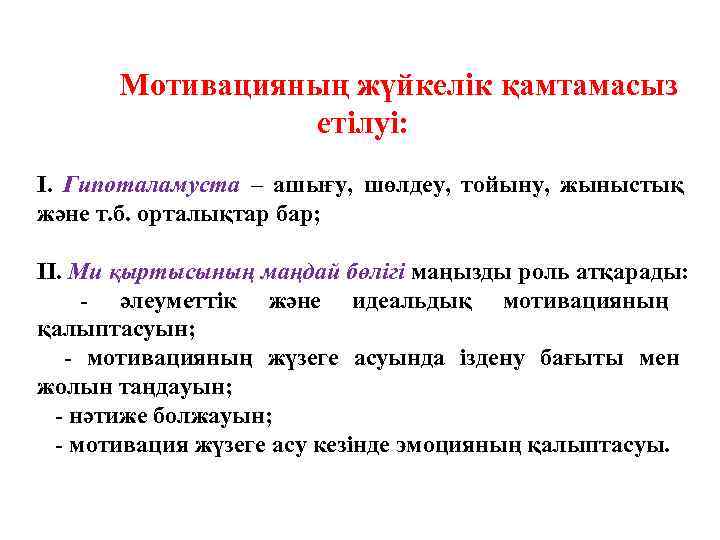 Мотивацияның жүйкелік қамтамасыз етілуі:

I. Гипоталамуста – ашығу, шөлдеу, тойыну, жыныстық және т.б. орталықтар бар;

II. Ми қыртысының маңдай бөлігі маңызды роль атқарады:
- әлеуметтік және идеальдық мотивацияның қалыптасуын;
- мотивацияның жүзеге асуында іздену бағыты мен жолын таңдауын;
- нәтиже болжауын;
- мотивация жүзеге асу кезінде эмоцияның қалыптасуы.